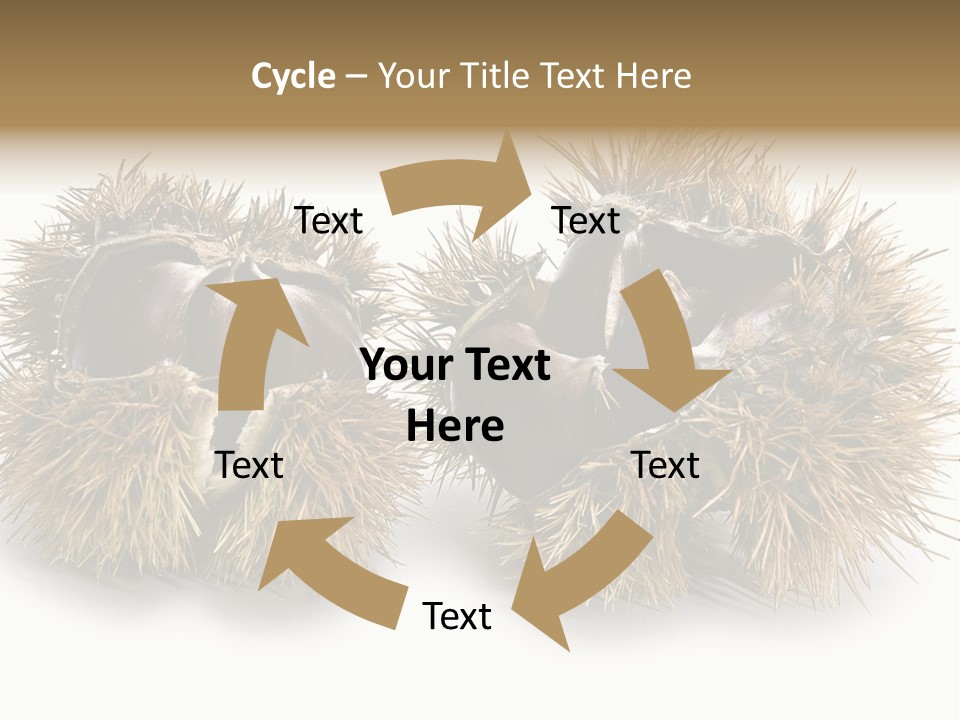 Cycle – Your Title Text Here

Text

Text

Your Text Here

Text

Text

Text